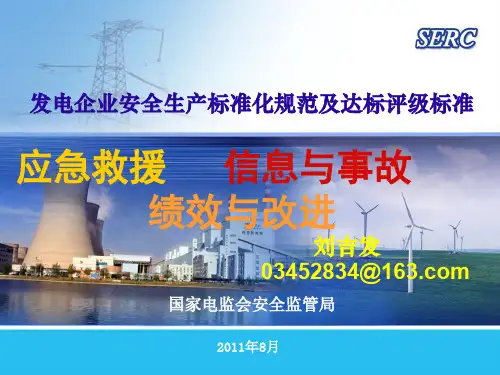 SERC

发电企业安全生产标准化规范及达标评级标准

应急救援　信息与事故

绩效与改进

刘吉发
03452834@163.com

国家电监会安全监管局

2011年8月